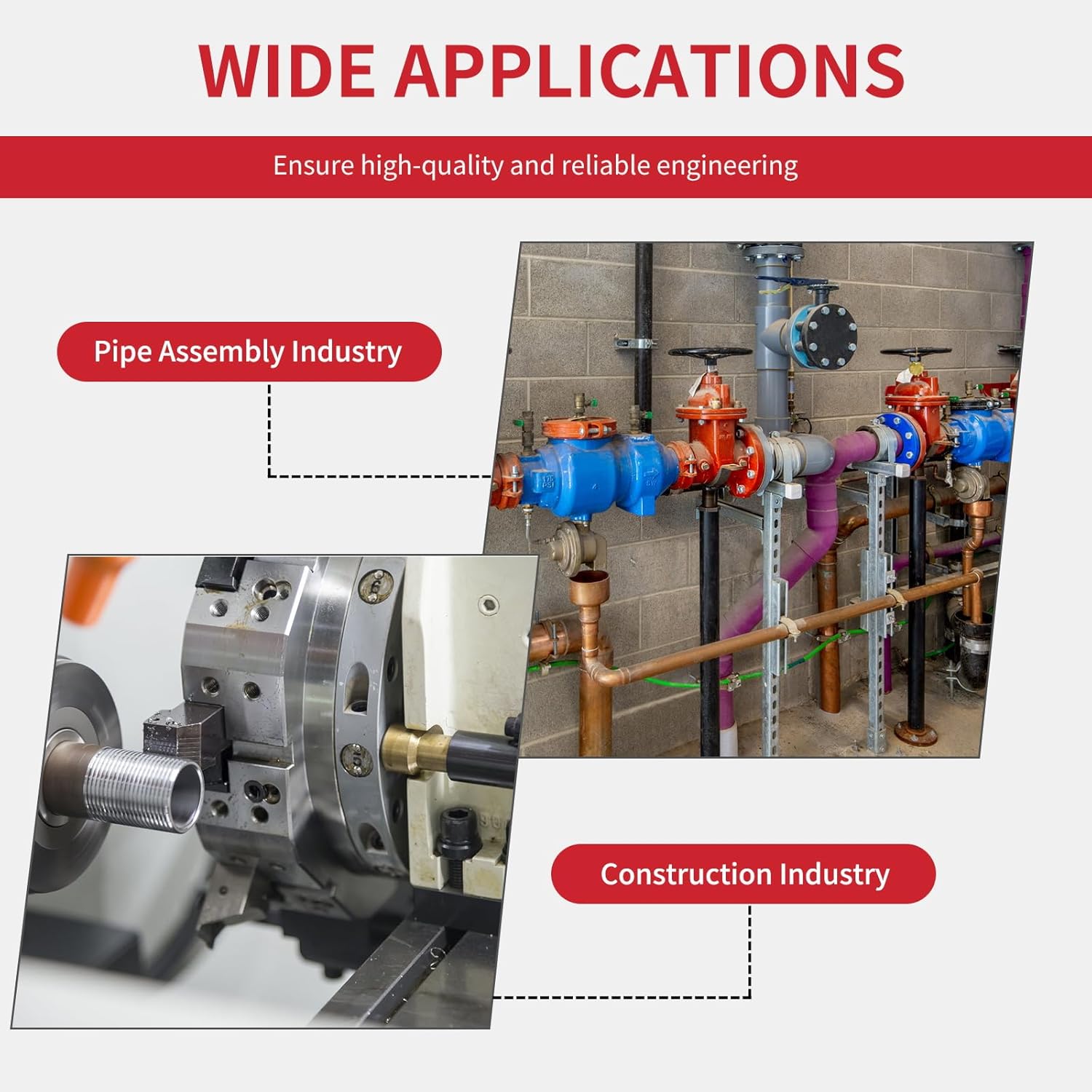 WIDE APPLICATIONS

Ensure high-quality and reliable engineering

Pipe Assembly Industry

Construction Industry